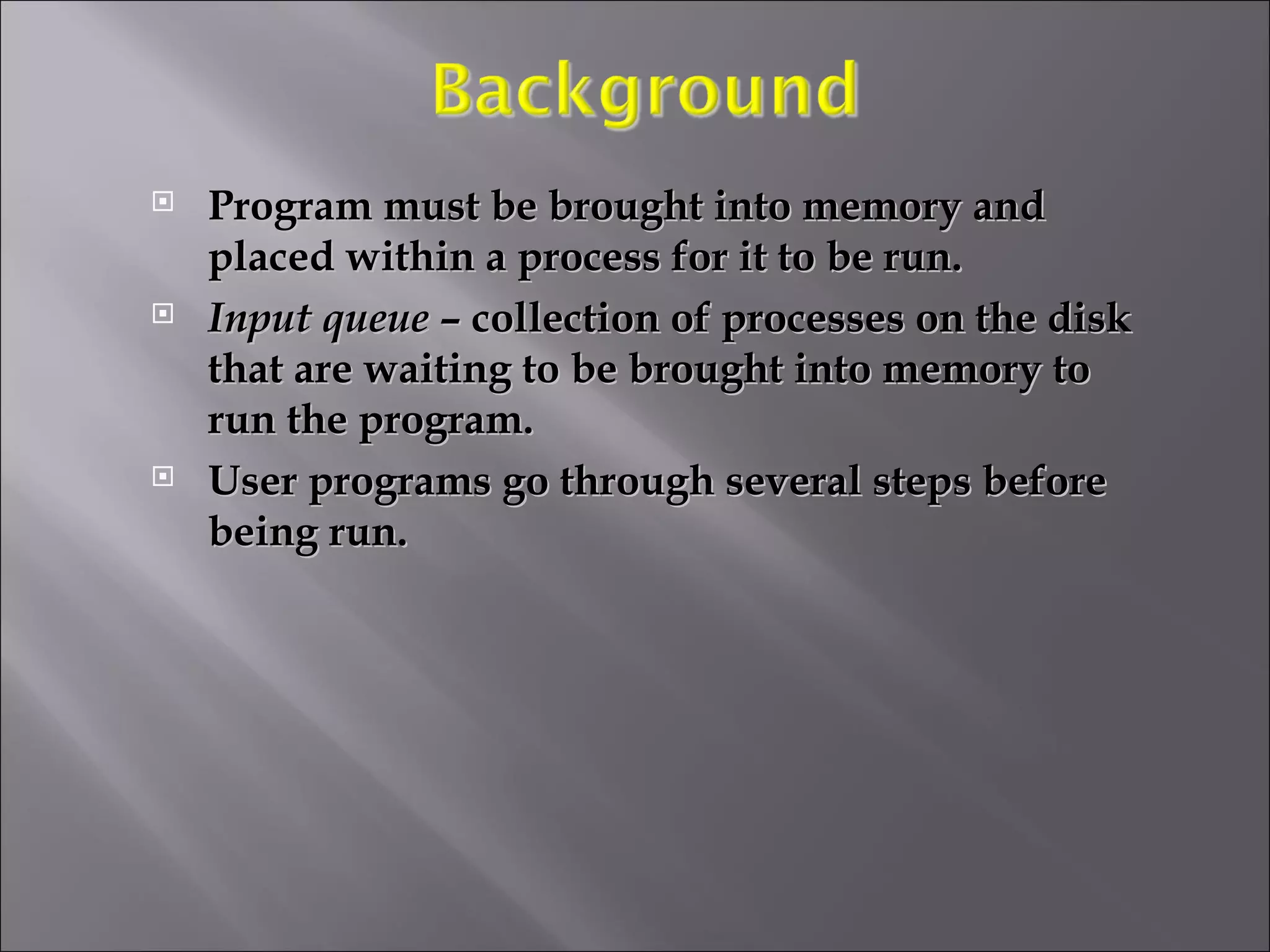 Background

Program must be brought into memory and placed within a process for it to be run.

Input queue – collection of processes on the disk that are waiting to be brought into memory to run the program.

User programs go through several steps before being run.